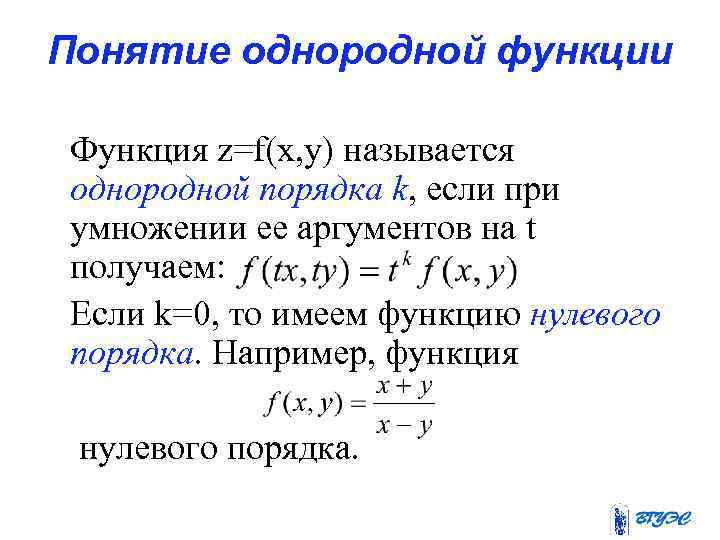 Понятие однородной функции

Функция z=f(x,y) называется однородной порядка k, если при умножении ее аргументов на t получаем: $f(tx,ty)=t^k f(x,y)$

Если k=0, то имеем функцию нулевого порядка. Например, функция

$f(x,y)=\frac{x+y}{x-y}$

нулевого порядка.

ВГУЭС